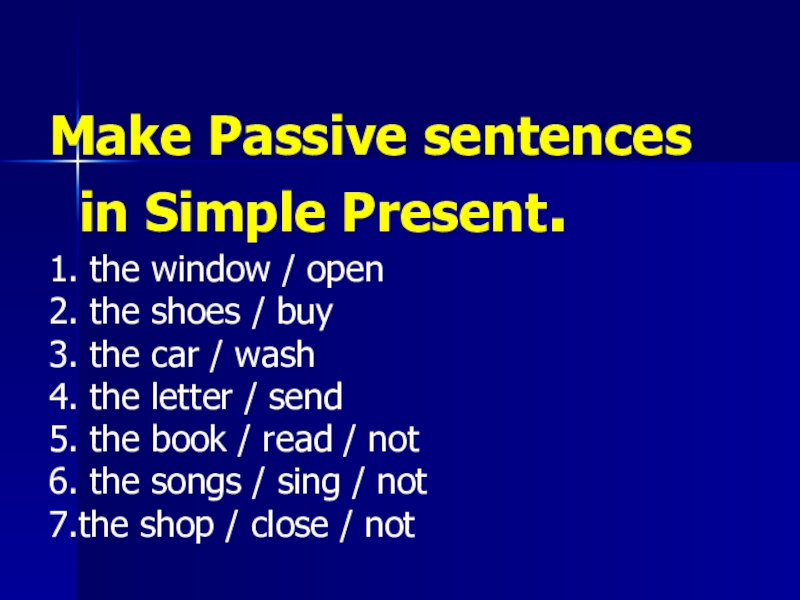 Make Passive sentences in Simple Present.

1. the window / open
2. the shoes / buy
3. the car / wash
4. the letter / send
5. the book / read / not
6. the songs / sing / not
7.the shop / close / not